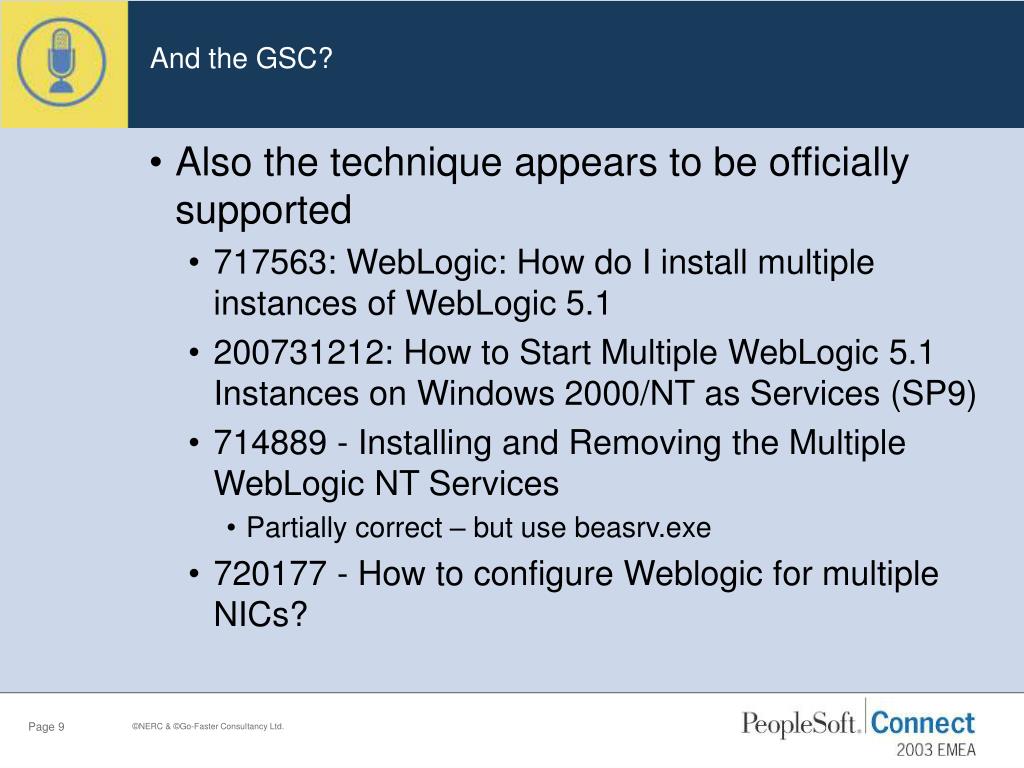 And the GSC?

• Also the technique appears to be officially supported
 • 717563: WebLogic: How do I install multiple instances of WebLogic 5.1
 • 200731212: How to Start Multiple WebLogic 5.1 Instances on Windows 2000/NT as Services (SP9)
 • 714889 - Installing and Removing the Multiple WebLogic NT Services
  • Partially correct – but use beasrv.exe
 • 720177 - How to configure Weblogic for multiple NICs?

Page 9

©NERC & ©Go-Faster Consultancy Ltd.

PeopleSoft. Connect 2003 EMEA